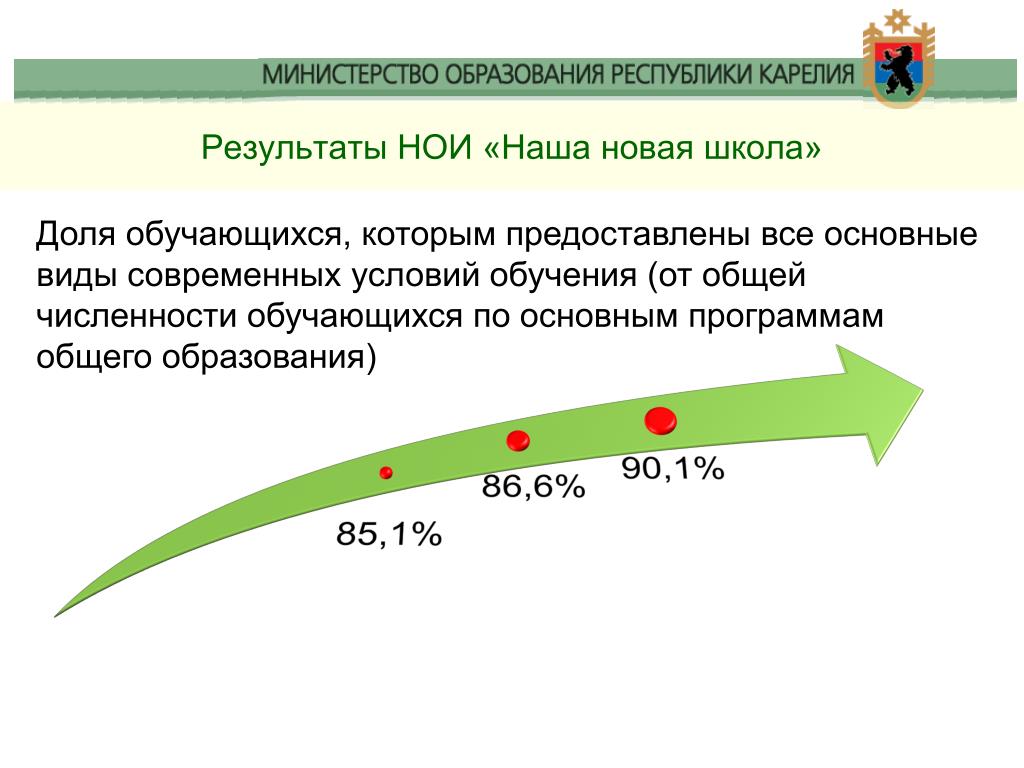 МИНИСТЕРСТВО ОБРАЗОВАНИЯ РЕСПУБЛИКИ КАРЕЛИЯ

Результаты НОИ «Наша новая школа»

Доля обучающихся, которым предоставлены все основные виды современных условий обучения (от общей численности обучающихся по основным программам общего образования)

85,1%

86,6%

90,1%